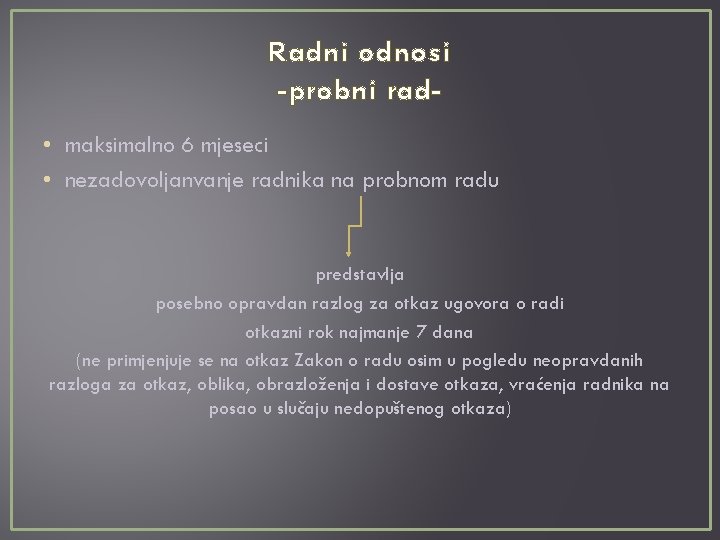 Radni odnosi
-probni rad-

• maksimalno 6 mjeseci
• nezadovoljanvanje radnika na probnom radu

predstavlja
posebno opravdan razlog za otkaz ugovora o radi
otkazni rok najmanje 7 dana
(ne primjenjuje se na otkaz Zakon o radu osim u pogledu neopravdanih razloga za otkaz, oblika, obrazloženja i dostave otkaza, vraćenja radnika na posao u slučaju nedopuštenog otkaza)